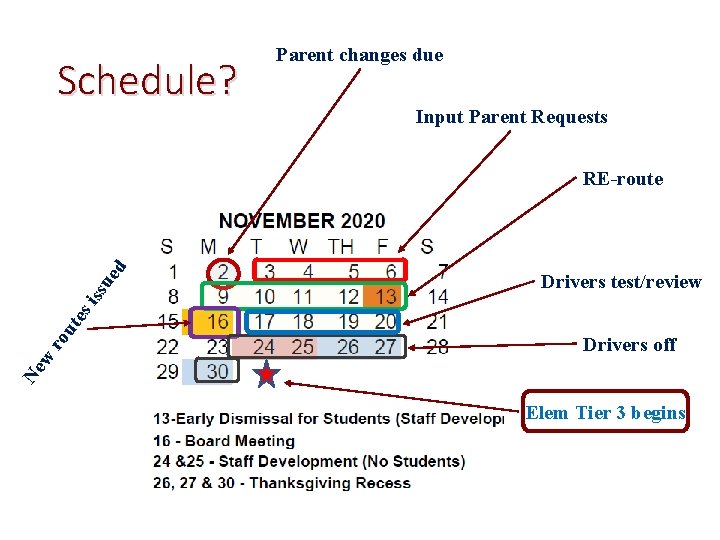 Schedule?

Parent changes due

Input Parent Requests

RE-route

Drivers test/review

Drivers off

New routes issued

Elem Tier 3 begins

NOVEMBER 2020

| S | M | T | W | TH | F | S |
|---|---|---|---|---|---|---|
| 1 | 2 | 3 | 4 | 5 | 6 | 7 |
| 8 | 9 | 10 | 11 | 12 | 13 | 14 |
| 15 | 16 | 17 | 18 | 19 | 20 | 21 |
| 22 | 23 | 24 | 25 | 26 | 27 | 28 |
| 29 | 30 | | | | | |

13-Early Dismissal for Students (Staff Developi
16 - Board Meeting
24 &25 - Staff Development (No Students)
26, 27 & 30 - Thanksgiving Recess